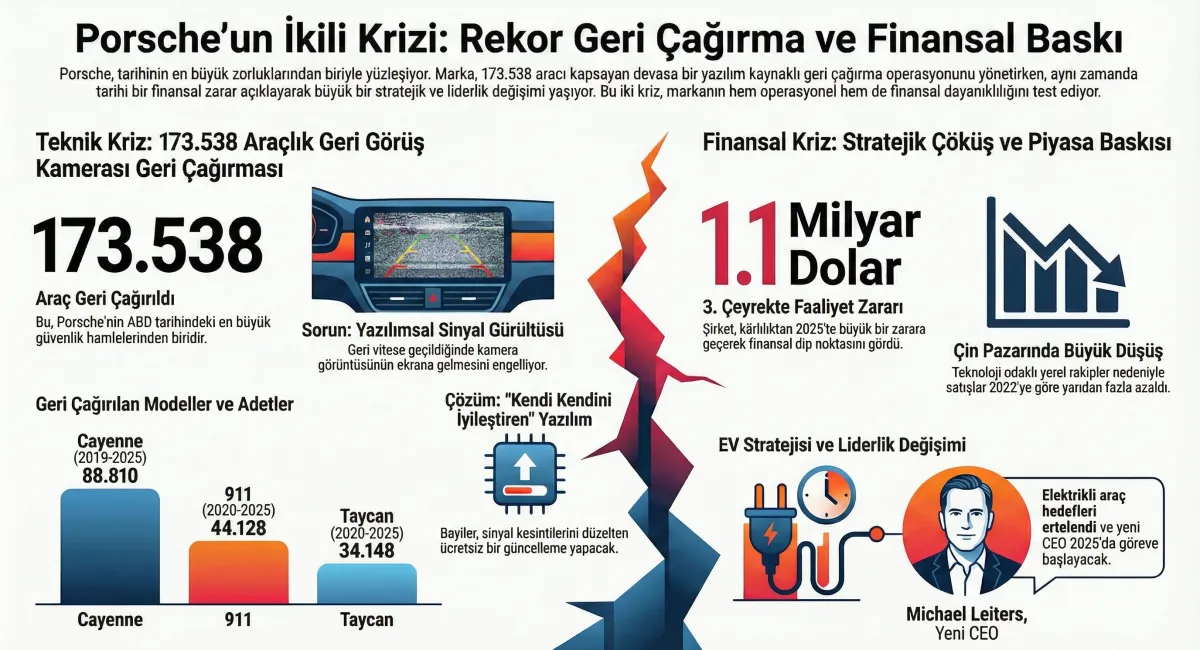 Porsche'un İkili Krizi: Rekor Geri Çağırma ve Finansal Baskı

Porsche, tarihinin en büyük zorluklarından biriyle yüzleşiyor. Marka, 173.538 aracı kapsayan devasa bir yazılım kaynaklı geri çağırma operasyonunu yönetirken, aynı zamanda tarihi bir finansal zarar açıklayarak büyük bir stratejik ve liderlik değişimi yaşıyor. Bu iki kriz, markanın hem operasyonel hem de finansal dayanıklılığını test ediyor.

Teknik Kriz: 173.538 Araçlık Geri Görüş Kamerası Geri Çağırması

173.538

Araç Geri Çağırıldı

Bu, Porsche'nin ABD tarihindeki en büyük güvenlik hamlelerinden biridir.

Sorun: Yazılımsal Sinyal Gürültüsü

Geri vitese geçildiğinde kamera görüntüsünün ekrana gelmesini engelliyor.

Geri Çağırılan Modeller ve Adetler

Cayenne
(2019-2025)
88.810

911
(2020-2025)
44.128

Taycan
(2020-2025)
34.148

Cayenne

911

Taycan

Çözüm: "Kendi Kendini İyileştiren" Yazılım

Bayiler, sinyal kesintilerini düzelten ücretsiz bir güncelleme yapacak.

Finansal Kriz: Stratejik Çöküş ve Piyasa Baskısı

1.1 Milyar Dolar

3. Çeyrekte Faaliyet Zararı

Şirket, kârlılıktan 2025'te büyük bir zarara geçerek finansal dip noktasını gördü.

Çin Pazarında Büyük Düşüş

Teknoloji odaklı yerel rakipler nedeniyle satışlar 2022'ye göre yarıdan fazla azaldı.

EV Stratejisi ve Liderlik Değişimi

Elektrikli araç hedefleri ertelendi ve yeni CEO 2025'da göreve başlayacak.

Michael Leiters,
Yeni CEO